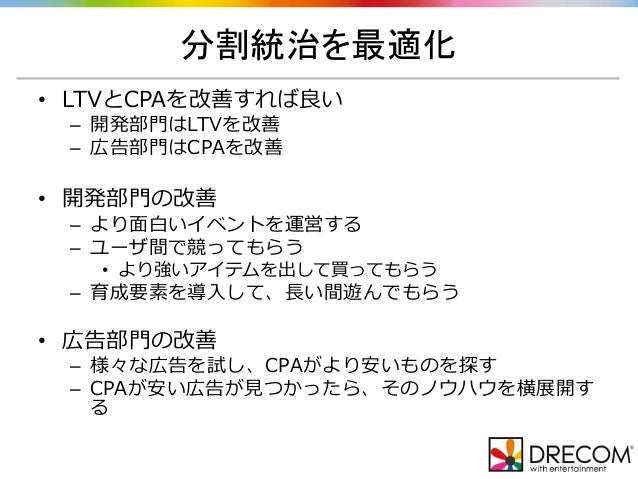 分割統治を最適化

• LTVとCPAを改善すれば良い
– 開発部門はLTVを改善
– 広告部門はCPAを改善

• 開発部門の改善
– より面白いイベントを運営する
– ユーザ間で競ってもらう
• より強いアイテムを出して買ってもらう
– 育成要素を導入して、長い間遊んでもらう

• 広告部門の改善
– 様々な広告を試し、CPAがより安いものを探す
– CPAが安い広告が見つかったら、そのノウハウを横展開する

DRECOM
with entertainment